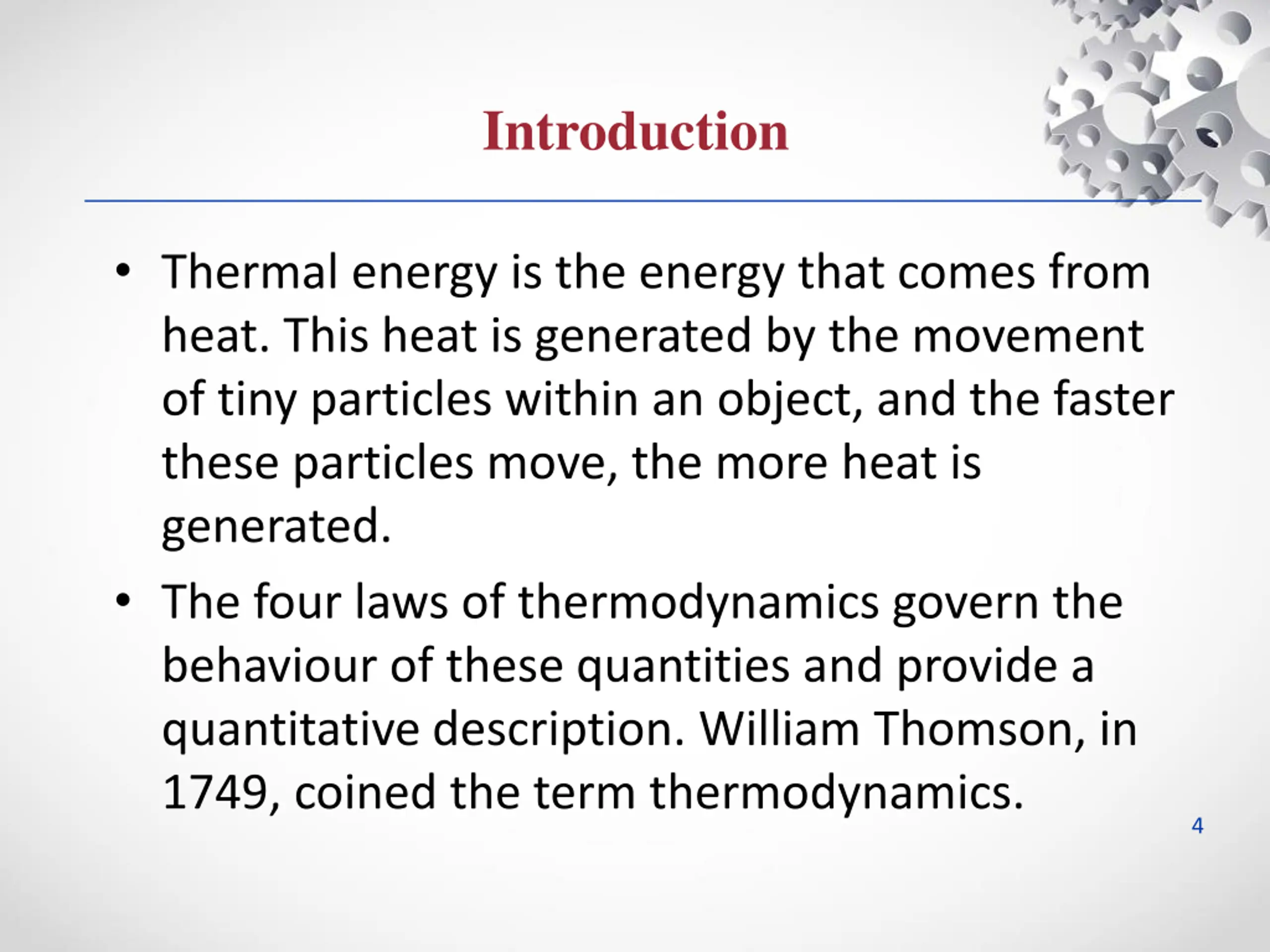 Introduction

• Thermal energy is the energy that comes from heat. This heat is generated by the movement of tiny particles within an object, and the faster these particles move, the more heat is generated.

• The four laws of thermodynamics govern the behaviour of these quantities and provide a quantitative description. William Thomson, in 1749, coined the term thermodynamics.

4